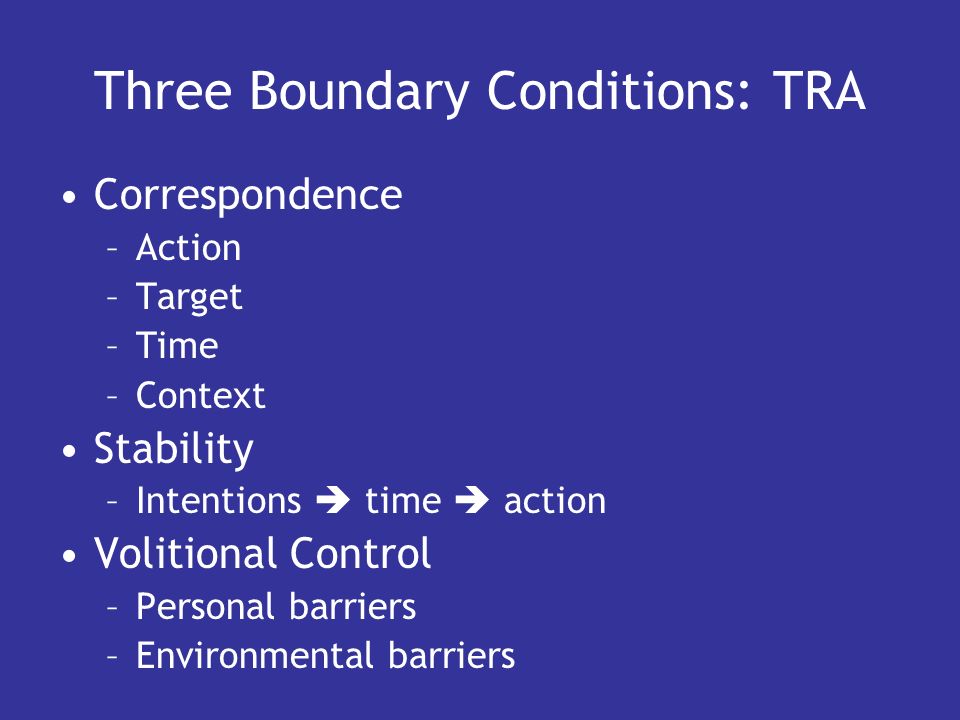 Three Boundary Conditions: TRA

• Correspondence
  – Action
  – Target
  – Time
  – Context
• Stability
  – Intentions ➔ time ➔ action
• Volitional Control
  – Personal barriers
  – Environmental barriers